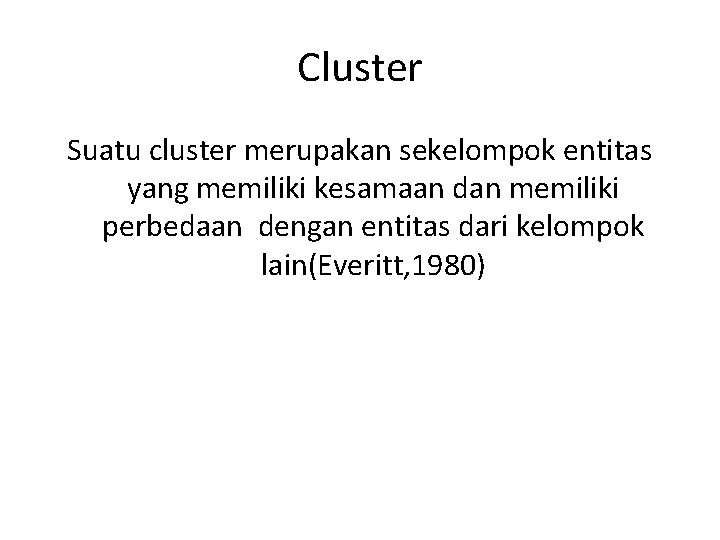 Cluster

Suatu cluster merupakan sekelompok entitas yang memiliki kesamaan dan memiliki perbedaan  dengan entitas dari kelompok lain(Everitt,1980)